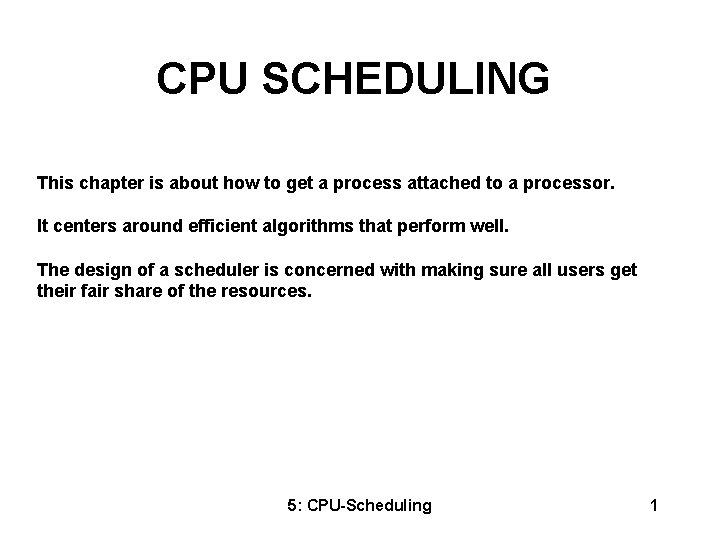 CPU SCHEDULING

This chapter is about how to get a process attached to a processor.

It centers around efficient algorithms that perform well.

The design of a scheduler is concerned with making sure all users get their fair share of the resources.

5: CPU-Scheduling

1